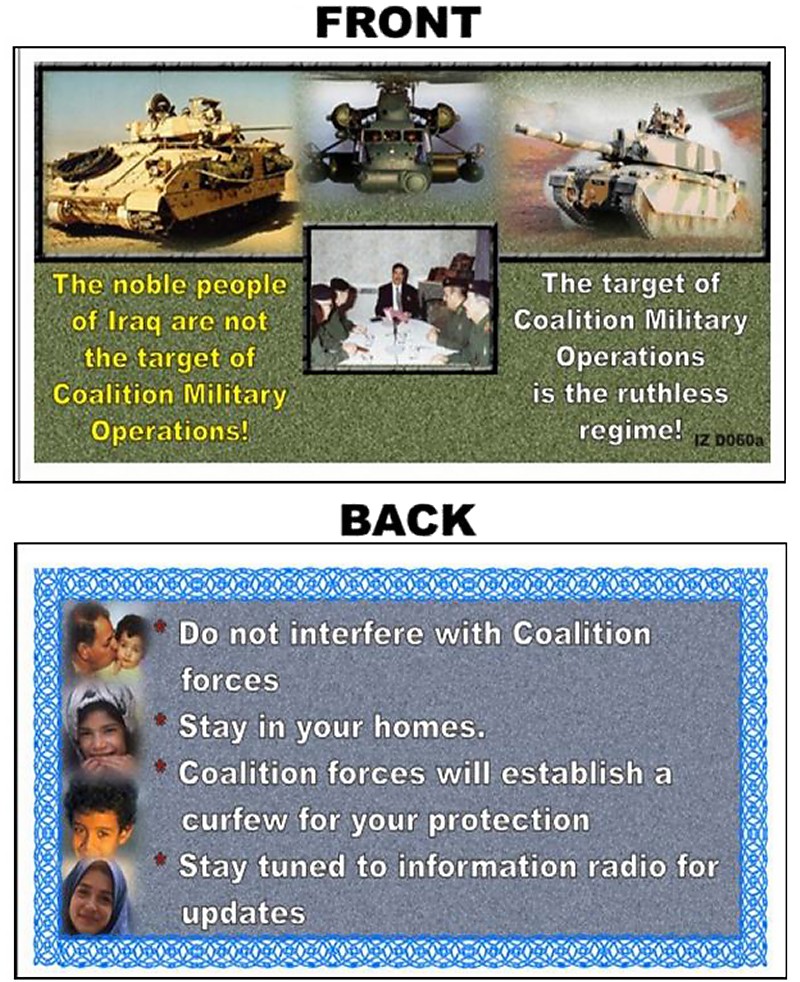 FRONT

The noble people of Iraq are not the target of Coalition Military Operations!

The target of Coalition Military Operations is the ruthless regime!

IZ D060a

BACK

* Do not interfere with Coalition forces
* Stay in your homes.
* Coalition forces will establish a curfew for your protection
* Stay tuned to information radio for updates